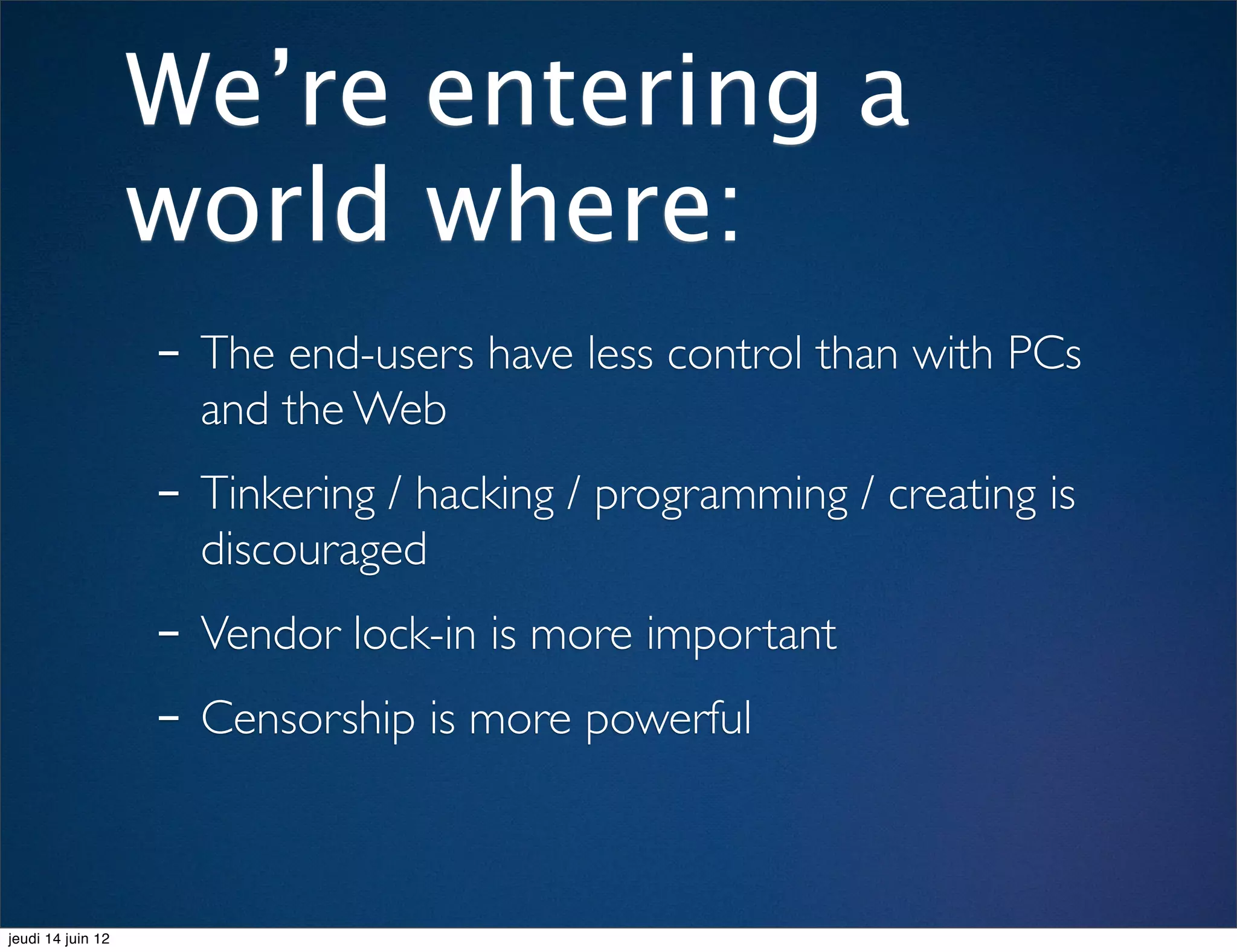 We're entering a world where:

- The end-users have less control than with PCs and the Web

- Tinkering / hacking / programming / creating is discouraged

- Vendor lock-in is more important

- Censorship is more powerful

jeudi 14 juin 12